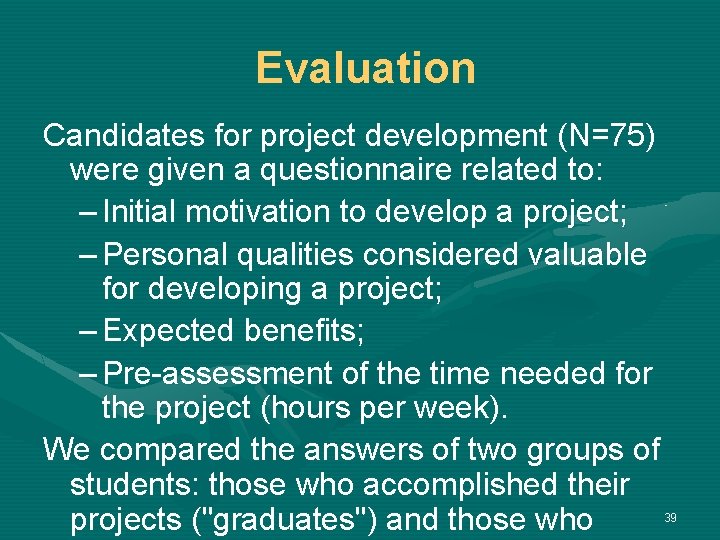 Evaluation

Candidates for project development (N=75) were given a questionnaire related to:

– Initial motivation to develop a project;

– Personal qualities considered valuable for developing a project;

– Expected benefits;

– Pre-assessment of the time needed for the project (hours per week).

We compared the answers of two groups of students: those who accomplished their projects ("graduates") and those who

39